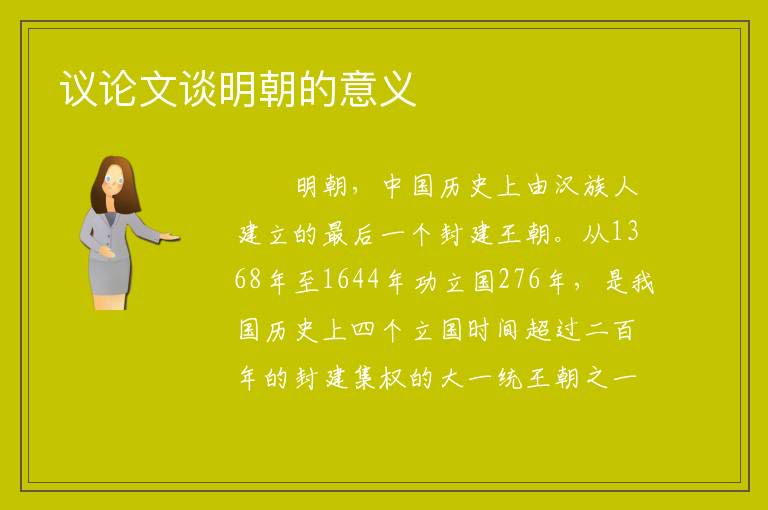 议论文谈明朝的意义

明朝，中国历史上由汉族人建立的最后一个封建王朝。从1368年至1644年功立国276年，是我国历史上四个立国时间超过二百年的封建集权的大一统王朝之一